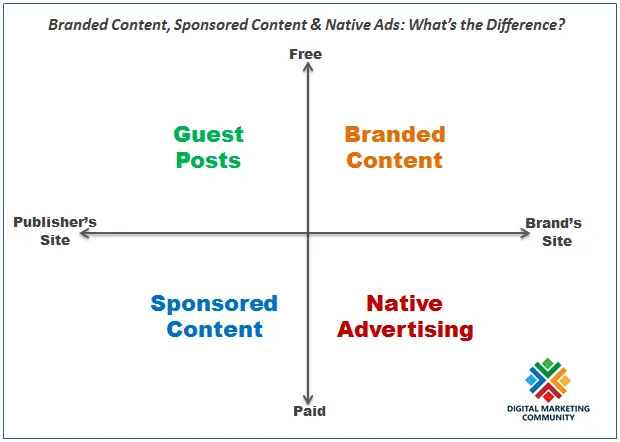 Branded Content, Sponsored Content & Native Ads: What's the Difference?

Free

Guest Posts

Branded Content

Publisher's Site

Brand's Site

Sponsored Content

Native Advertising

Paid

DIGITAL MARKETING COMMUNITY